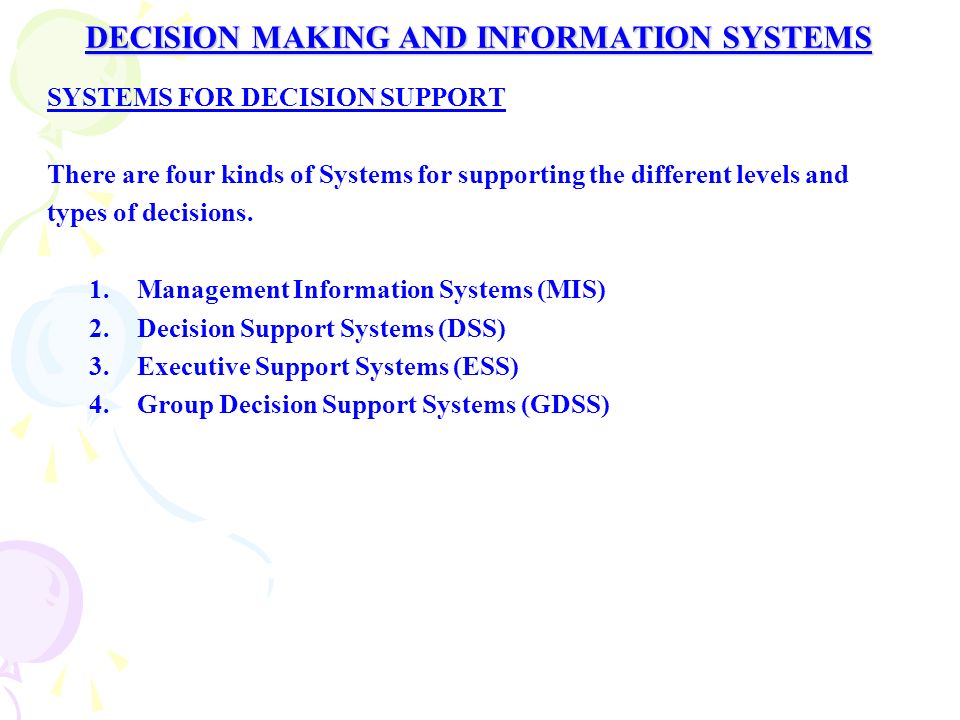 DECISION MAKING AND INFORMATION SYSTEMS

SYSTEMS FOR DECISION SUPPORT

There are four kinds of Systems for supporting the different levels and types of decisions.

1. Management Information Systems (MIS)
2. Decision Support Systems (DSS)
3. Executive Support Systems (ESS)
4. Group Decision Support Systems (GDSS)